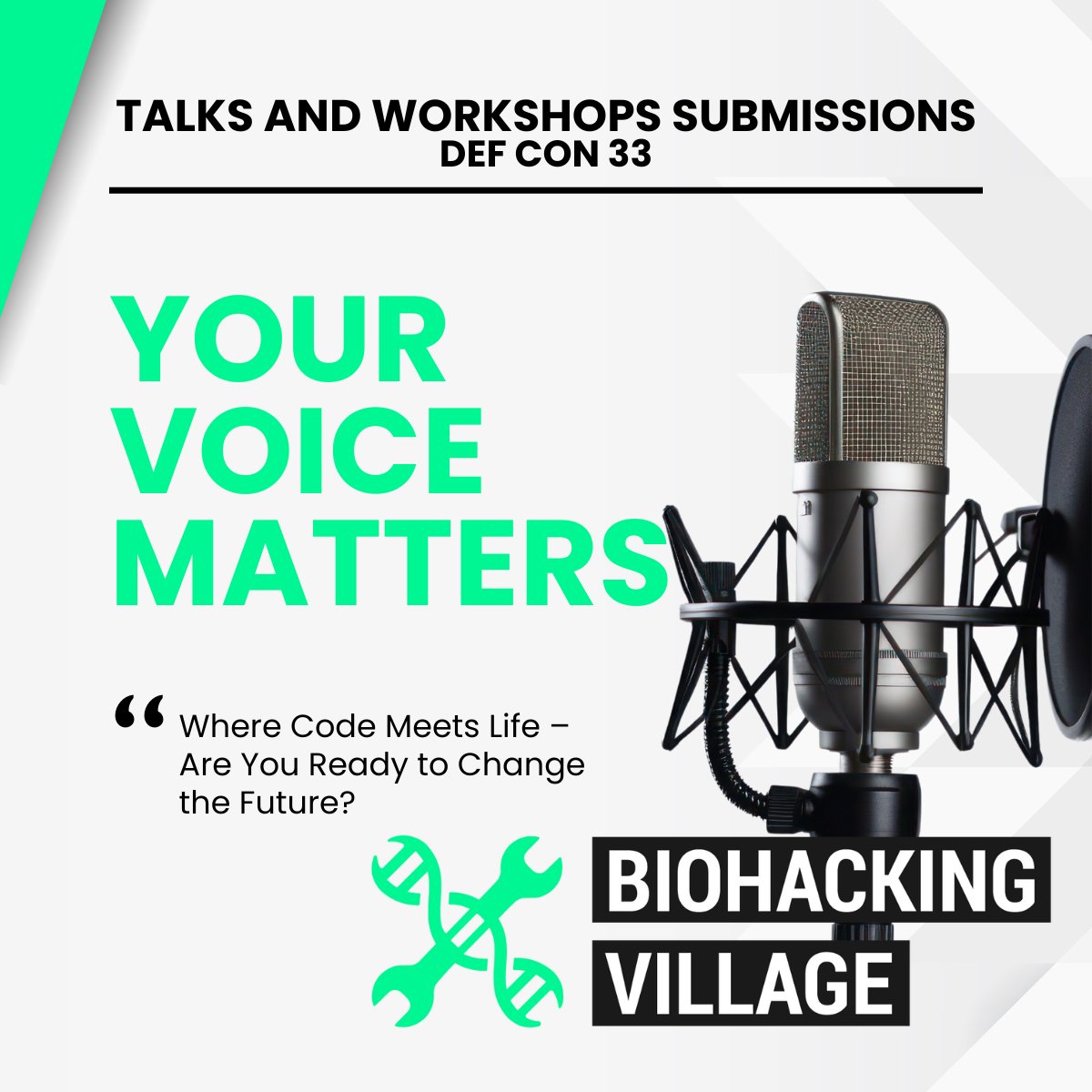 TALKS AND WORKSHOPS SUBMISSIONS
DEF CON 33

YOUR VOICE MATTERS

“ Where Code Meets Life – Are You Ready to Change the Future?

BIOHACKING VILLAGE